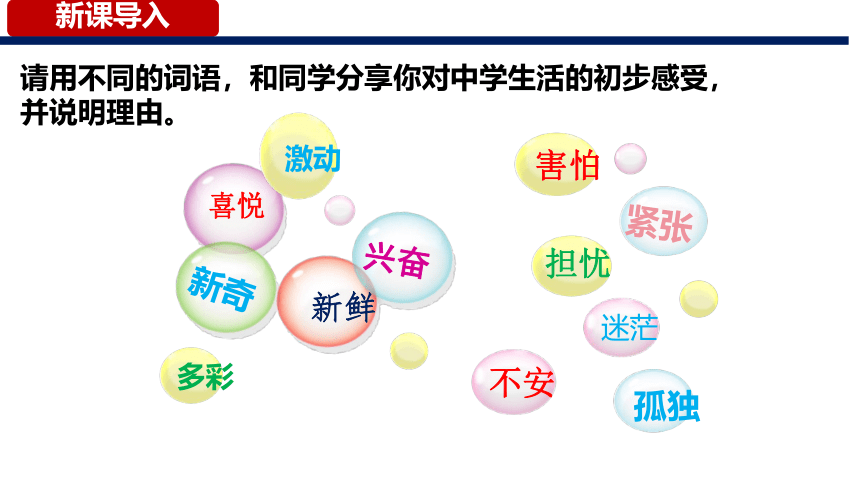 新课导入

请用不同的词语，和同学分享你对中学生活的初步感受，并说明理由。

激动
喜悦
兴奋
新奇
新鲜
多彩

害怕
紧张
担忧
迷茫
不安
孤独